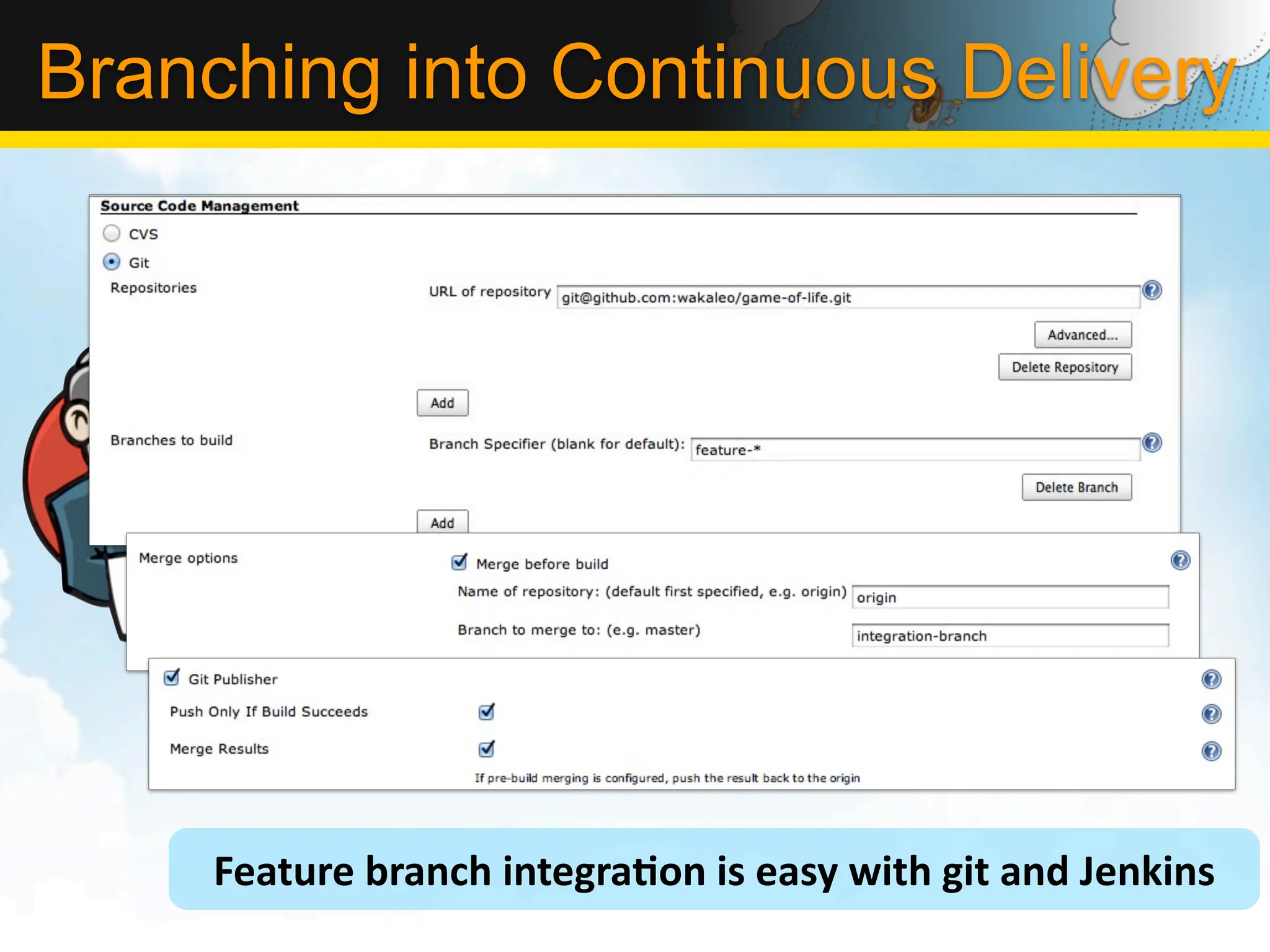 Branching into Continuous Delivery

Source Code Management

CVS

Git

Repositories

URL of repository git@github.com:wakaleo/game-of-life.git

Advanced...

Delete Repository

Add

Branches to build

Branch Specifier (blank for default): feature-*

Delete Branch

Add

Merge options

Merge before build

Name of repository: (default first specified, e.g. origin) origin

Branch to merge to: (e.g. master) integration-branch

Git Publisher

Push Only If Build Succeeds

Merge Results

If pre-build merging is configured, push the result back to the origin

Feature branch integration is easy with git and Jenkins